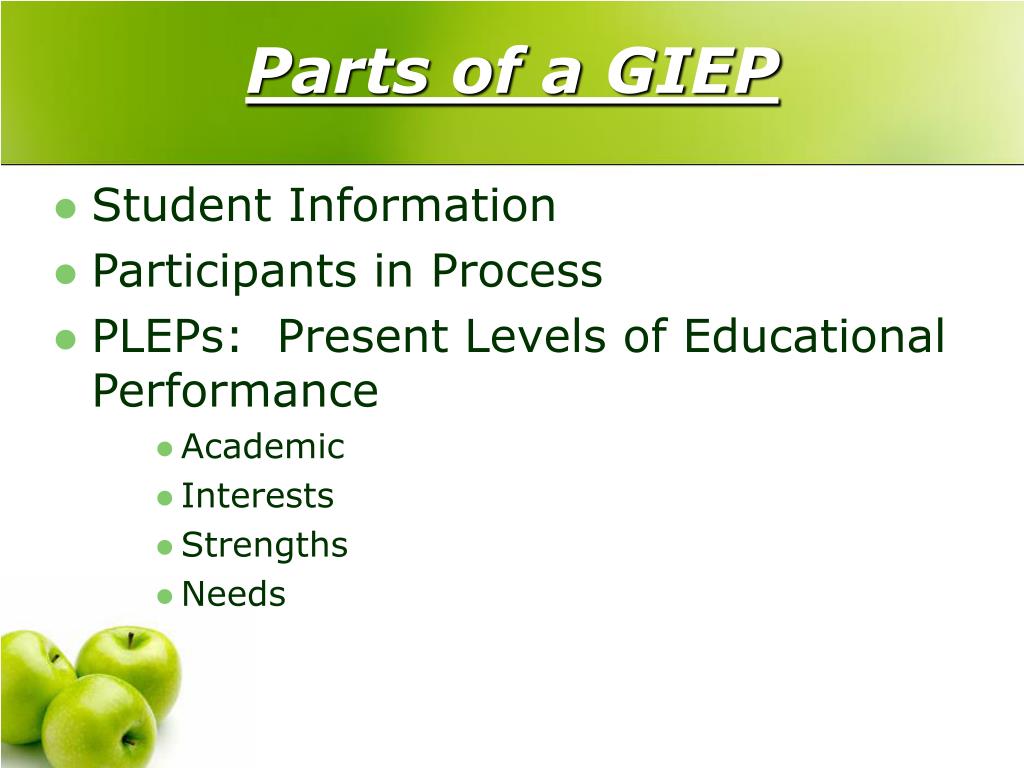 Parts of a GIEP

- Student Information
- Participants in Process
- PLEPs: Present Levels of Educational Performance
  - Academic
  - Interests
  - Strengths
  - Needs